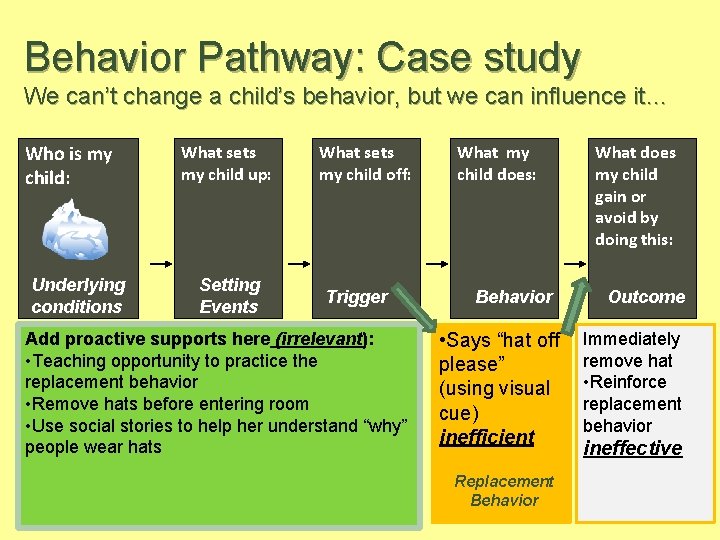 Behavior Pathway: Case study
We can't change a child's behavior, but we can influence it…

Who is my child:

Underlying conditions

What sets my child up:

Setting Events

What sets my child off:

Trigger

What my child does:

Behavior

What does my child gain or avoid by doing this:

Outcome

Add proactive supports here (irrelevant):
•Teaching opportunity to practice the replacement behavior
•Remove hats before entering room
•Use social stories to help her understand "why" people wear hats

•Says "hat off please" (using visual cue)
inefficient

Replacement Behavior

Immediately remove hat
•Reinforce replacement behavior
ineffective